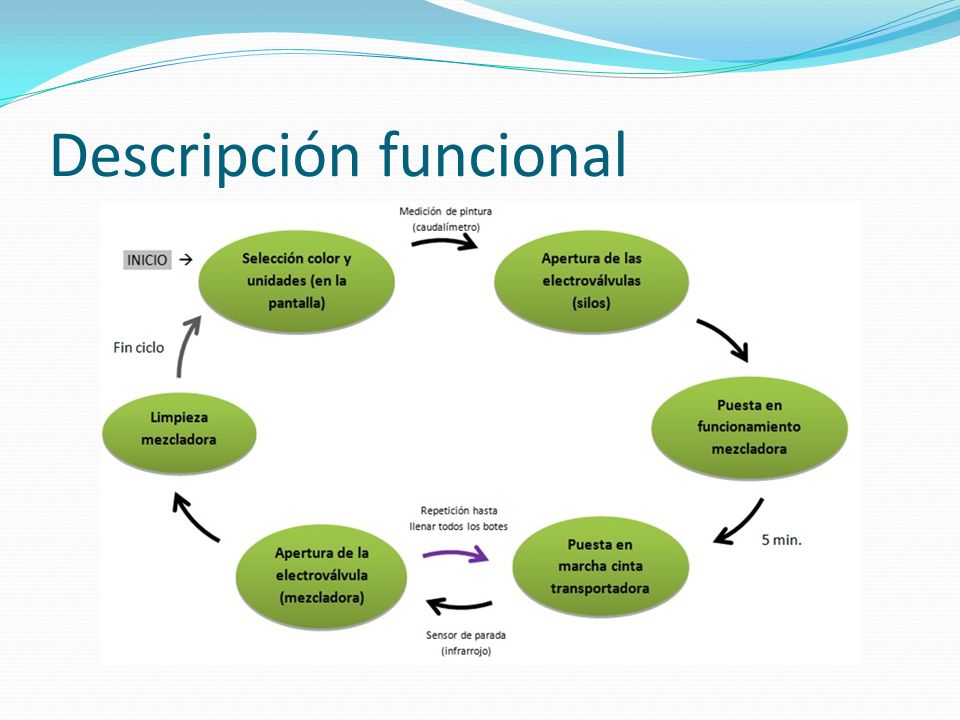 Descripción funcional

INICIO →

Selección color y unidades (en la pantalla)

Medición de pintura (caudalímetro)

Apertura de las electroválvulas (silos)

Puesta en funcionamiento mezcladora

5 min.

Puesta en marcha cinta transportadora

Repetición hasta llenar todos los botes

Sensor de parada (infrarrojo)

Apertura de la electroválvula (mezcladora)

Limpieza mezcladora

Fin ciclo